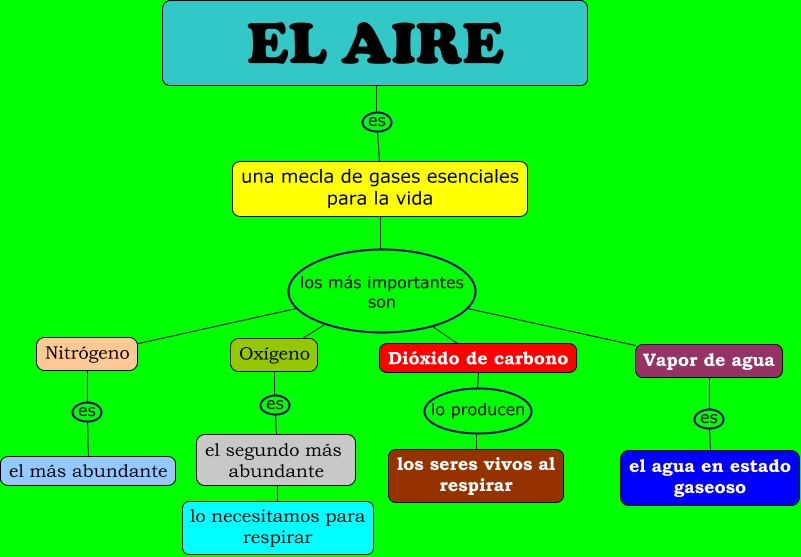 EL AIRE

es

una mecla de gases esenciales para la vida

los más importantes son

Nitrógeno

es

el más abundante

Oxígeno

es

el segundo más abundante

lo necesitamos para respirar

Dióxido de carbono

lo producen

los seres vivos al respirar

Vapor de agua

es

el agua en estado gaseoso